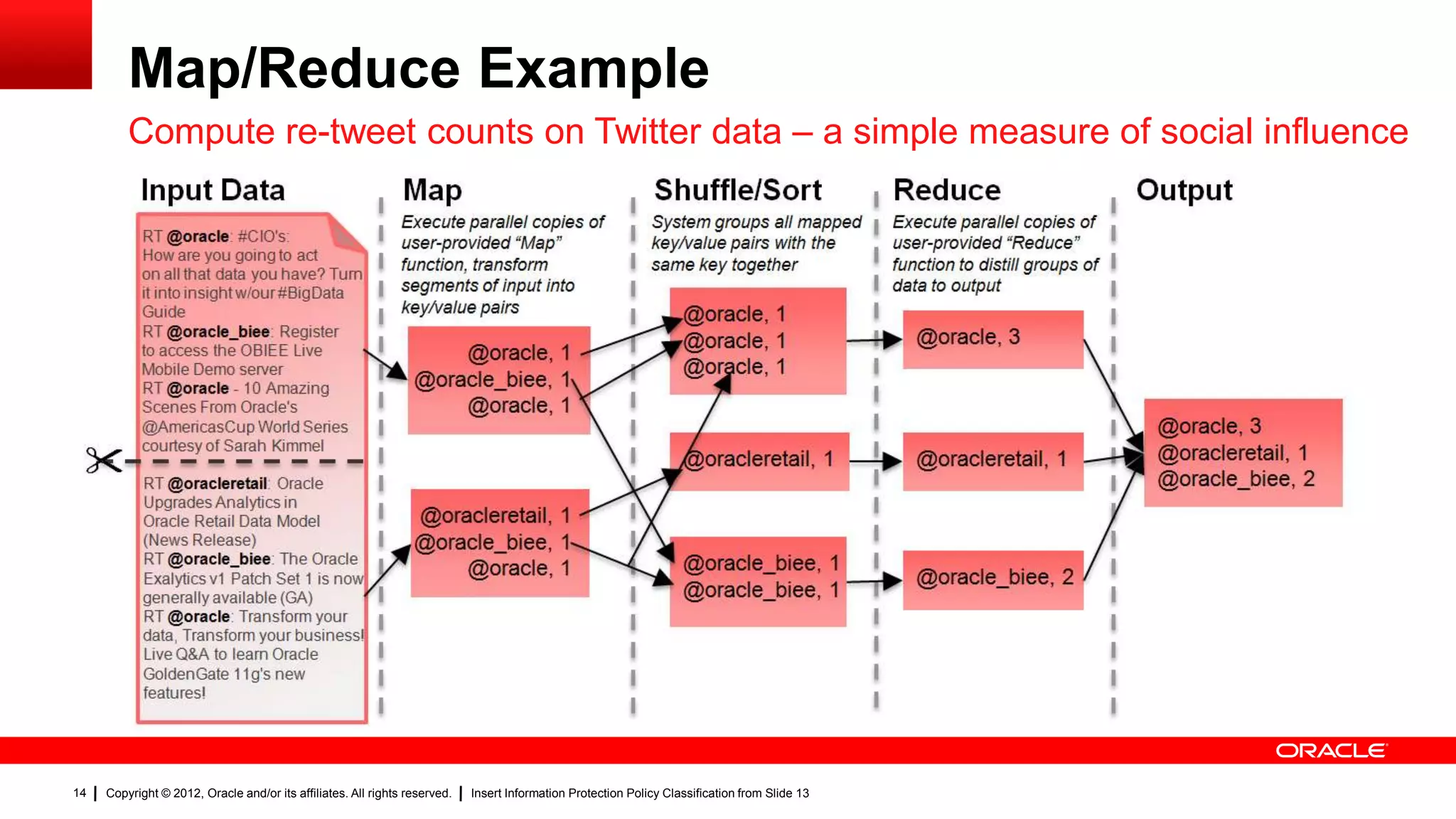 Map/Reduce Example

Compute re-tweet counts on Twitter data – a simple measure of social influence

Input Data

RT @oracle: #CIO's: How are you going to act on all that data you have? Turn it into insight w/our #BigData Guide
RT @oracle_biee: Register to access the OBIEE Live Mobile Demo server
RT @oracle - 10 Amazing Scenes From Oracle's @AmericasCup World Series courtesy of Sarah Kimmel

RT @oracleretail: Oracle Upgrades Analytics in Oracle Retail Data Model (News Release)
RT @oracle_biee: The Oracle Exalytics v1 Patch Set 1 is now generally available (GA)
RT @oracle: Transform your data, Transform your business! Live Q&A to learn Oracle GoldenGate 11g's new features!

Map

Execute parallel copies of user-provided "Map" function, transform segments of input into key/value pairs

@oracle, 1
@oracle_biee, 1
@oracle, 1

@oracleretail, 1
@oracle_biee, 1
@oracle, 1

Shuffle/Sort

System groups all mapped key/value pairs with the same key together

@oracle, 1
@oracle, 1
@oracle, 1

@oracleretail, 1

@oracle_biee, 1
@oracle_biee, 1

Reduce

Execute parallel copies of user-provided "Reduce" function to distill groups of data to output

@oracle, 3

@oracleretail, 1

@oracle_biee, 2

Output

@oracle, 3
@oracleretail, 1
@oracle_biee, 2

ORACLE

14 | Copyright © 2012, Oracle and/or its affiliates. All rights reserved. | Insert Information Protection Policy Classification from Slide 13